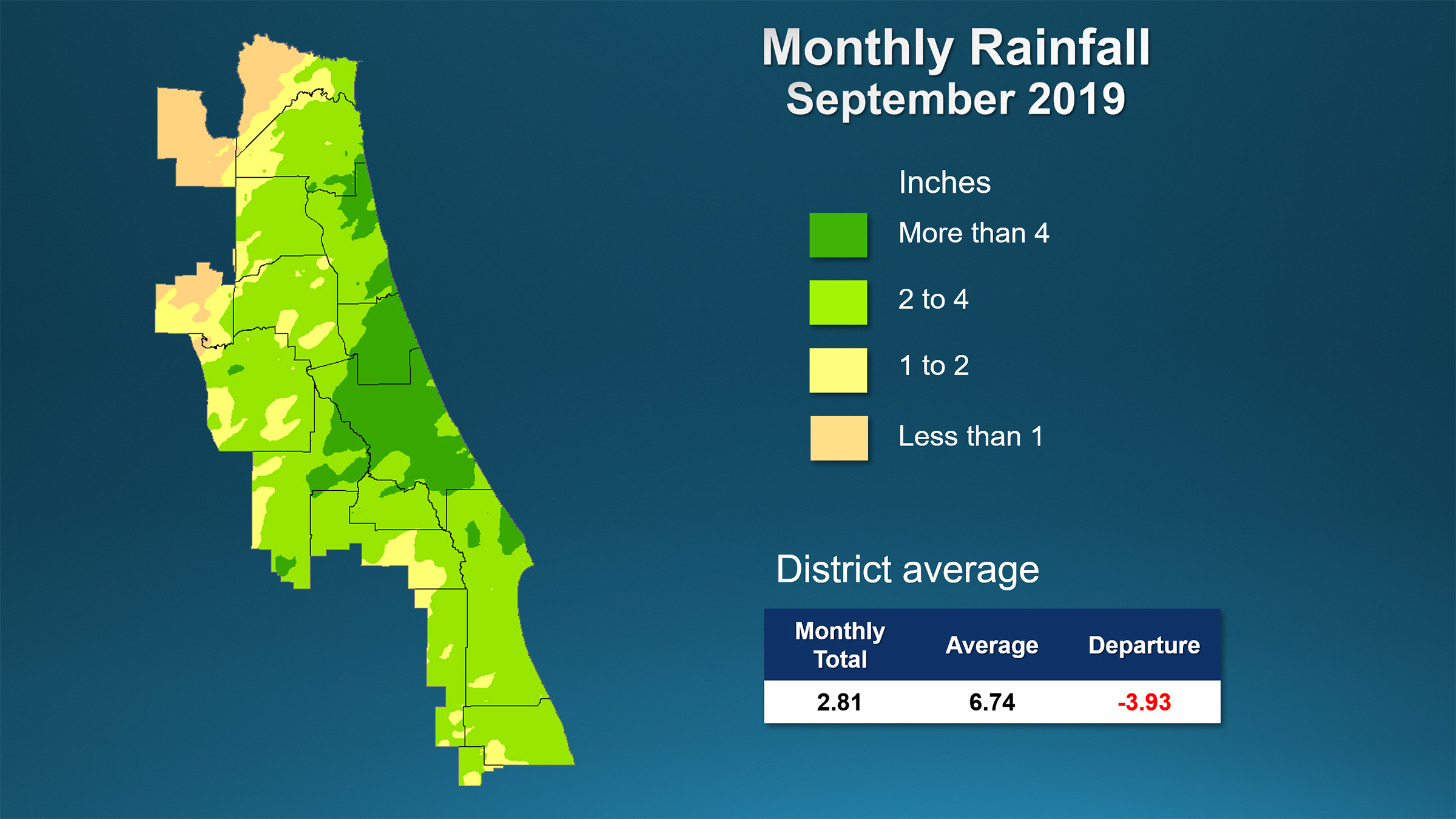 Monthly Rainfall
September 2019

Inches

More than 4

2 to 4

1 to 2

Less than 1

District average

| Monthly Total | Average | Departure |
|---|---|---|
| 2.81 | 6.74 | -3.93 |